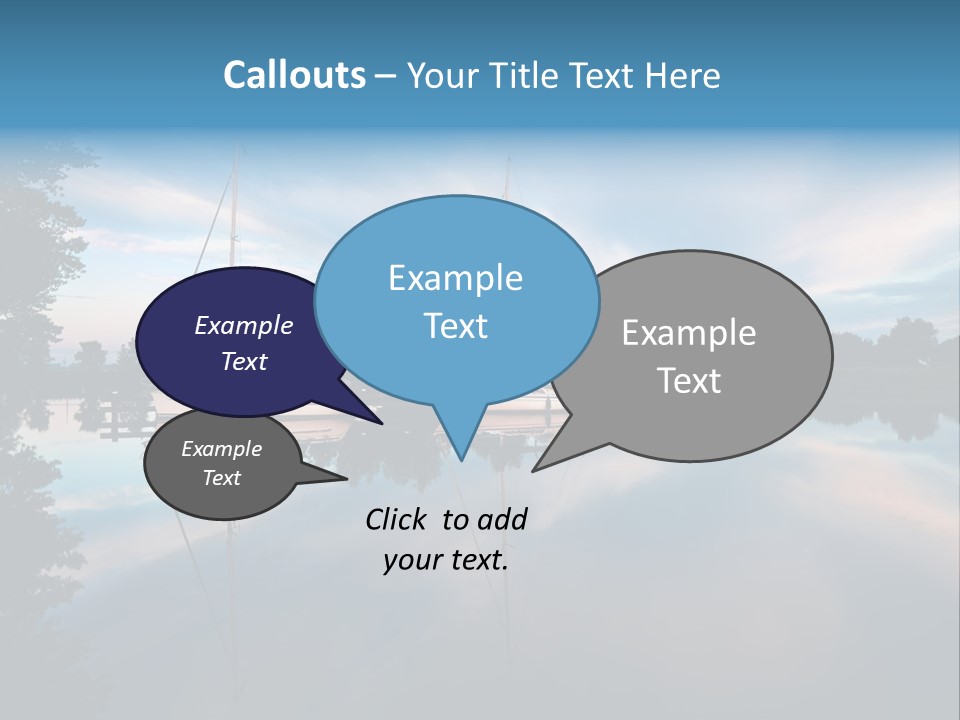 Callouts – Your Title Text Here

Example Text

Example Text

Example Text

Example Text

Click to add your text.